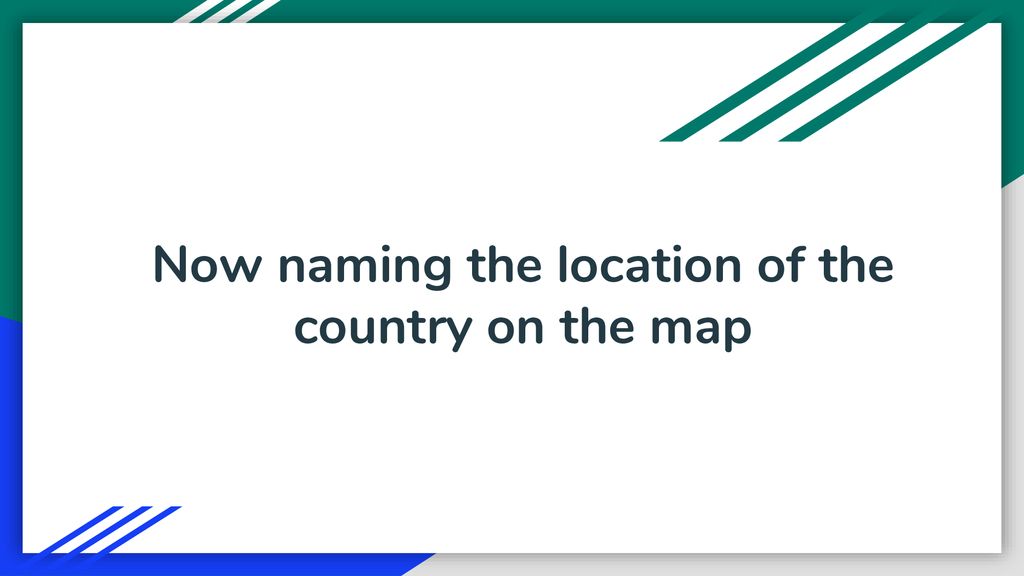 Now naming the location of the country on the map